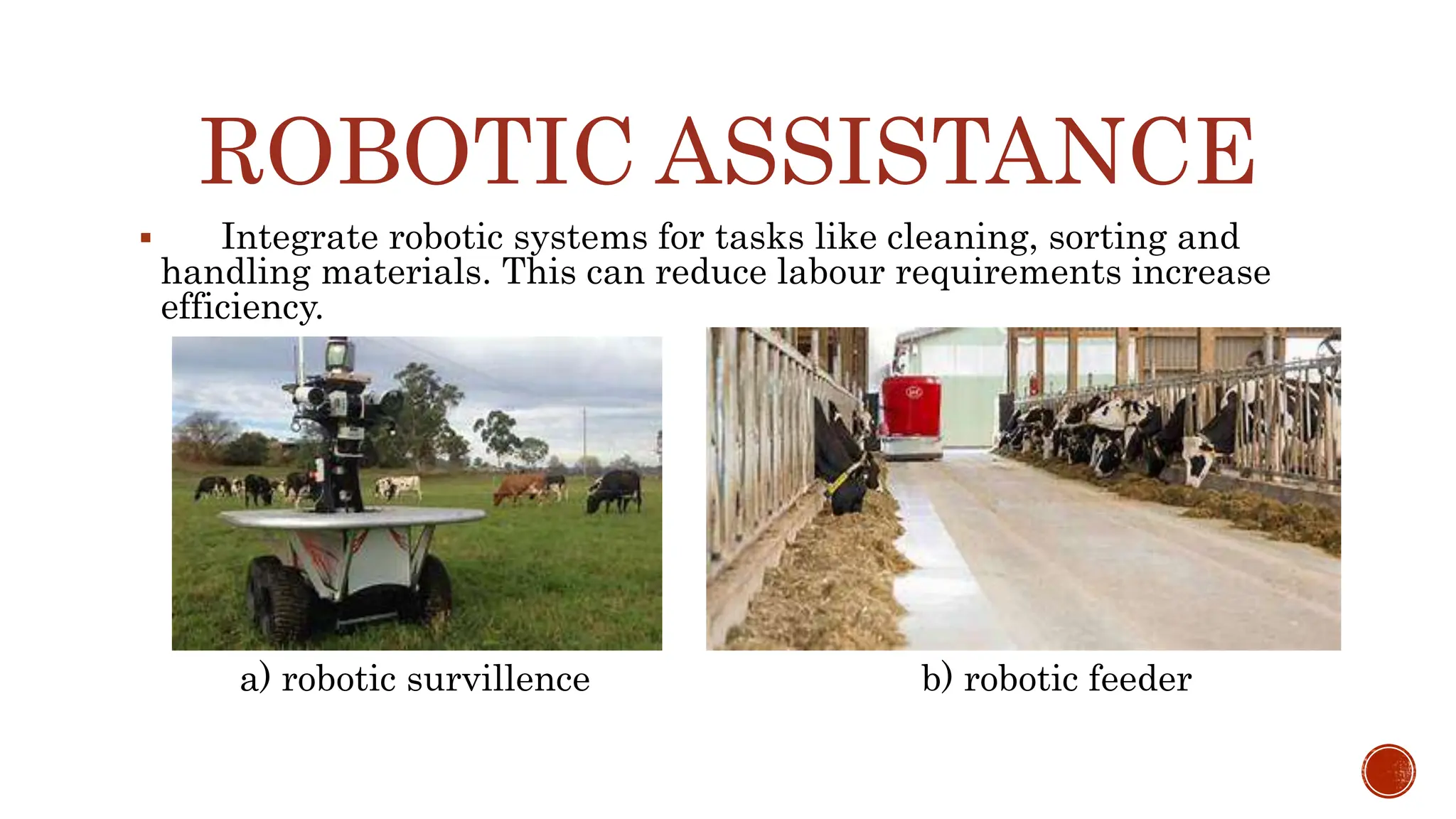 ROBOTIC ASSISTANCE

▪ Integrate robotic systems for tasks like cleaning, sorting and handling materials. This can reduce labour requirements increase efficiency.

a) robotic survillence

b) robotic feeder